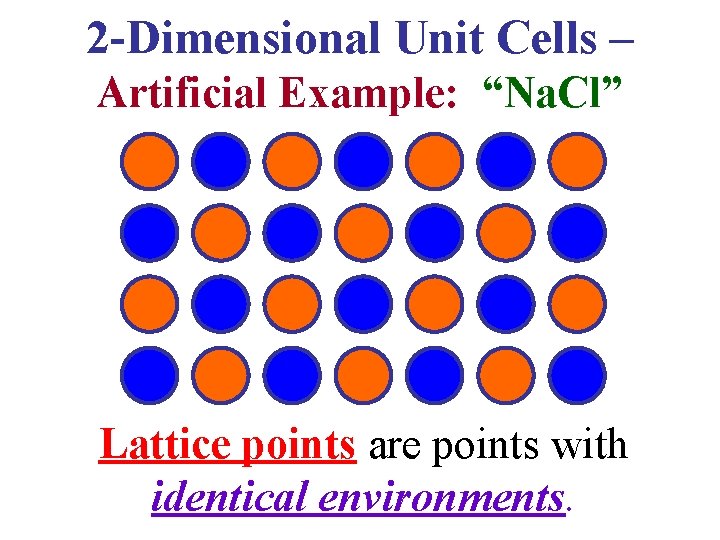 2-Dimensional Unit Cells – Artificial Example: “NaCl”

Lattice points are points with identical environments.